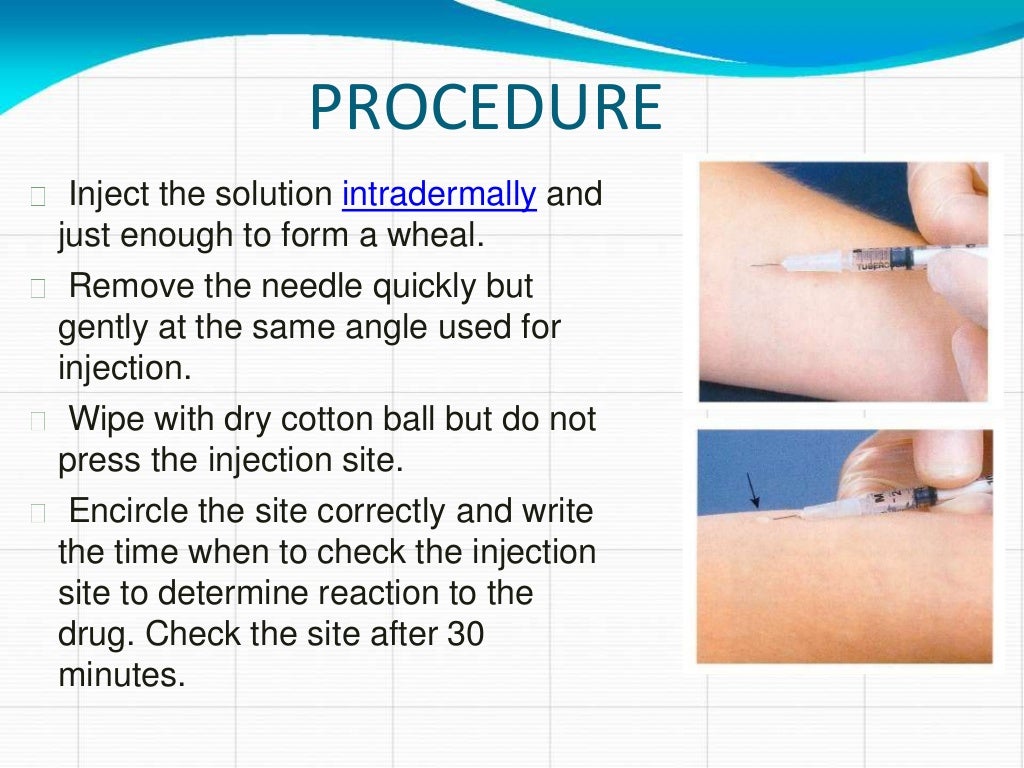 PROCEDURE

Inject the solution intradermally and just enough to form a wheal.

Remove the needle quickly but gently at the same angle used for injection.

Wipe with dry cotton ball but do not press the injection site.

Encircle the site correctly and write the time when to check the injection site to determine reaction to the drug. Check the site after 30 minutes.

TUBERC